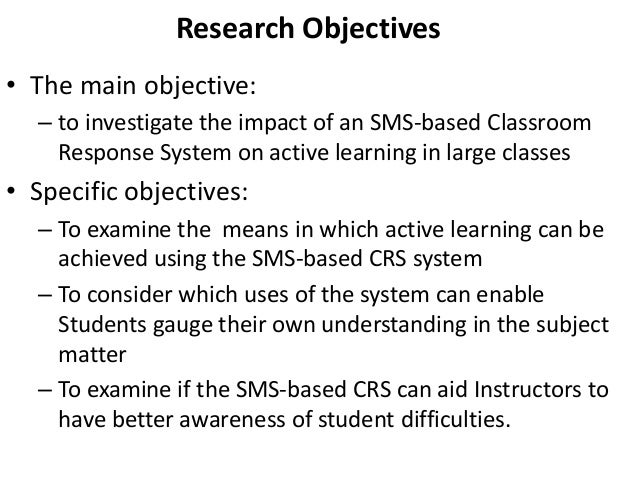 Research Objectives

• The main objective:
– to investigate the impact of an SMS-based Classroom Response System on active learning in large classes

• Specific objectives:
– To examine the  means in which active learning can be achieved using the SMS-based CRS system
– To consider which uses of the system can enable Students gauge their own understanding in the subject matter
– To examine if the SMS-based CRS can aid Instructors to have better awareness of student difficulties.